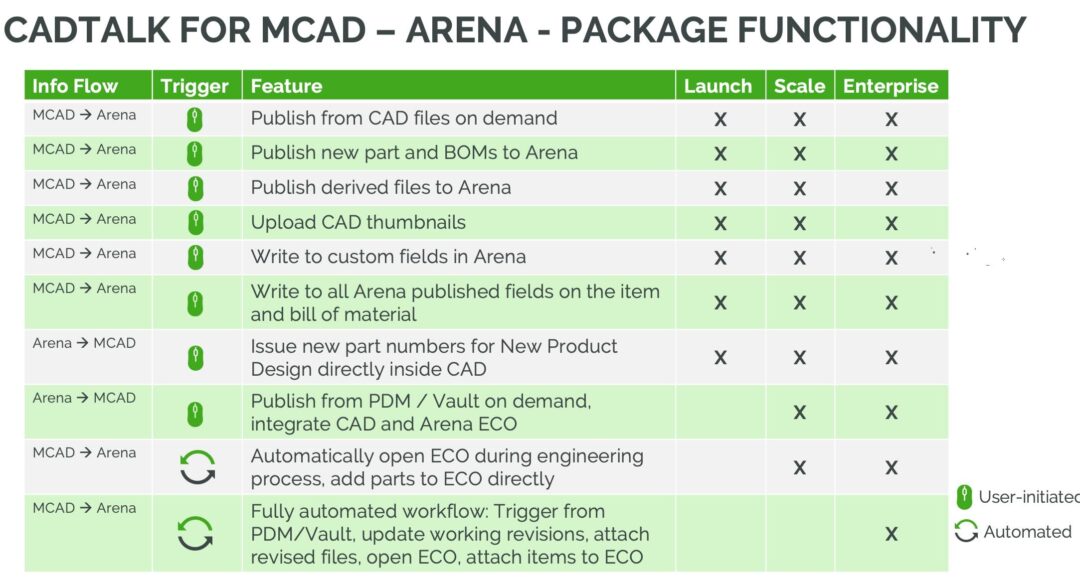 CADTALK FOR MCAD – ARENA - PACKAGE FUNCTIONALITY

| Info Flow | Trigger | Feature | Launch | Scale | Enterprise |
|---|---|---|---|---|---|
| MCAD → Arena | | Publish from CAD files on demand | X | X | X |
| MCAD → Arena | | Publish new part and BOMs to Arena | X | X | X |
| MCAD → Arena | | Publish derived files to Arena | X | X | X |
| MCAD → Arena | | Upload CAD thumbnails | X | X | X |
| MCAD → Arena | | Write to custom fields in Arena | X | X | X |
| MCAD → Arena | | Write to all Arena published fields on the item and bill of material | X | X | X |
| Arena → MCAD | | Issue new part numbers for New Product Design directly inside CAD | X | X | X |
| Arena → MCAD | | Publish from PDM / Vault on demand, integrate CAD and Arena ECO | | X | X |
| MCAD → Arena | | Automatically open ECO during engineering process, add parts to ECO directly | | X | X |
| MCAD → Arena | | Fully automated workflow: Trigger from PDM/Vault, update working revisions, attach revised files, open ECO, attach items to ECO | | | X |

User-initiated
Automated